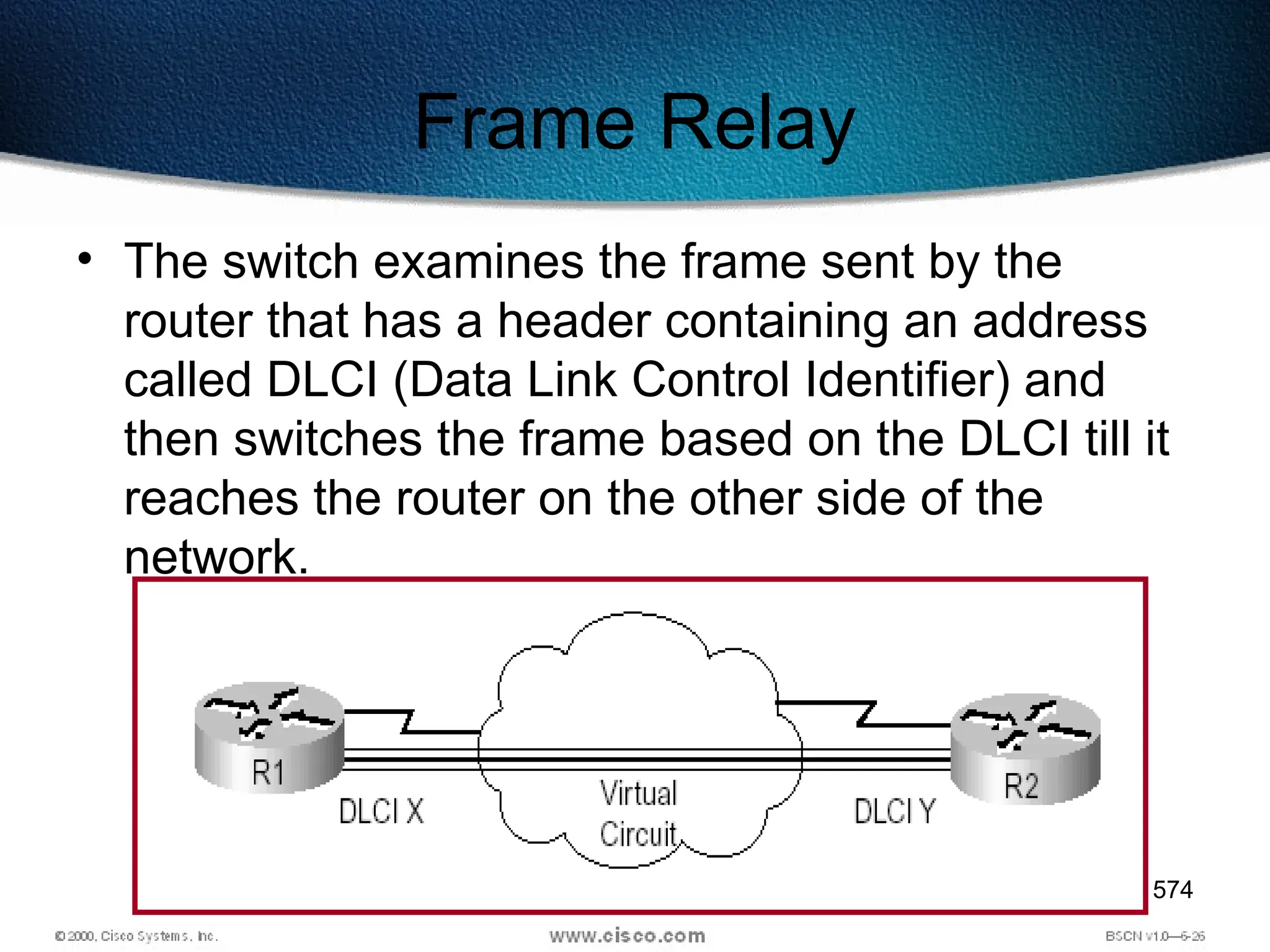 Frame Relay

• The switch examines the frame sent by the router that has a header containing an address called DLCI (Data Link Control Identifier) and then switches the frame based on the DLCI till it reaches the router on the other side of the network.

R1

DLCI X

Virtual Circuit

DLCI Y

R2

574

© 2000, Cisco Systems, Inc.

www.cisco.com

BSCN v1.0—6-26